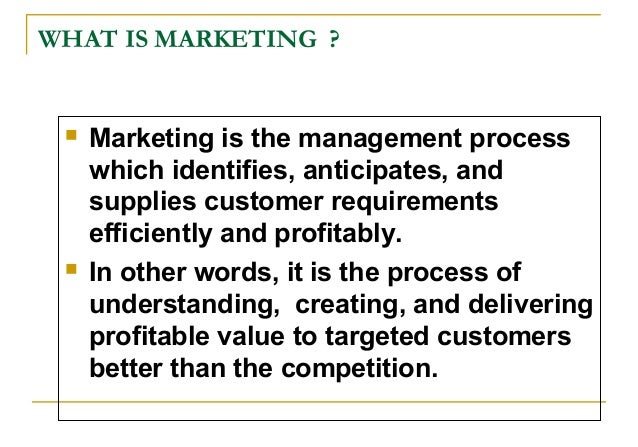 WHAT IS MARKETING ?

- Marketing is the management process which identifies, anticipates, and supplies customer requirements efficiently and profitably.
- In other words, it is the process of understanding, creating, and delivering profitable value to targeted customers better than the competition.